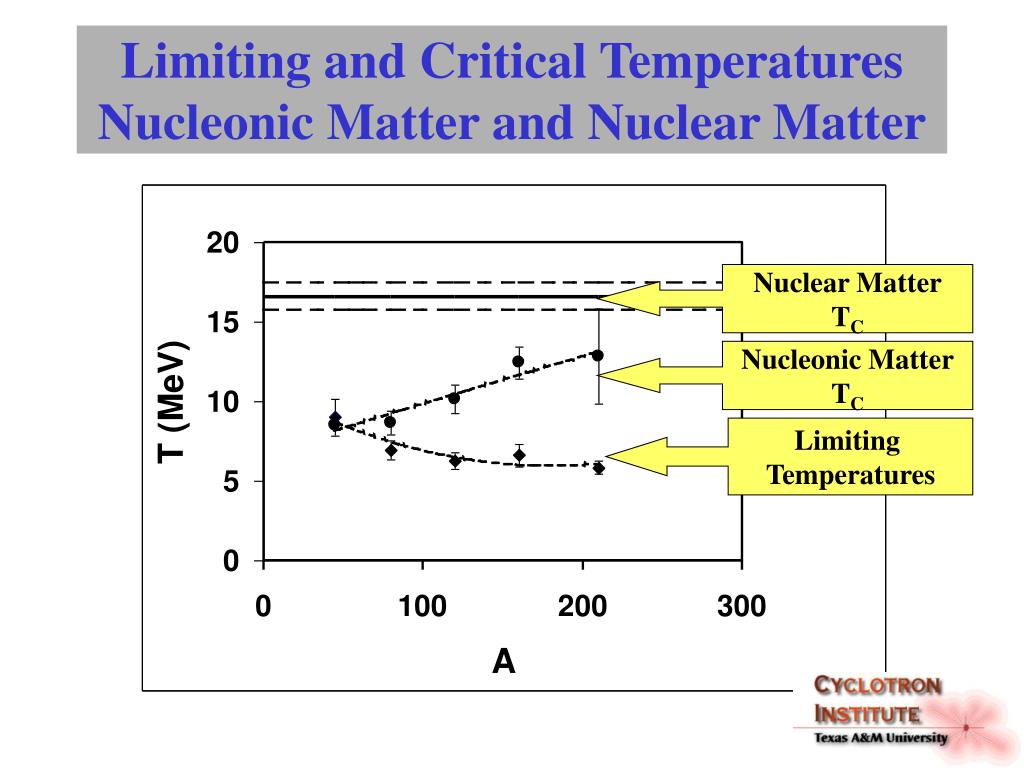 Limiting and Critical Temperatures
Nucleonic Matter and Nuclear Matter

20
15
10
5
0
T (MeV)
0
100
200
300
A

Nuclear Matter $T_C$

Nucleonic Matter $T_C$

Limiting Temperatures

CYCLOTRON
INSTITUTE
Texas A&M University